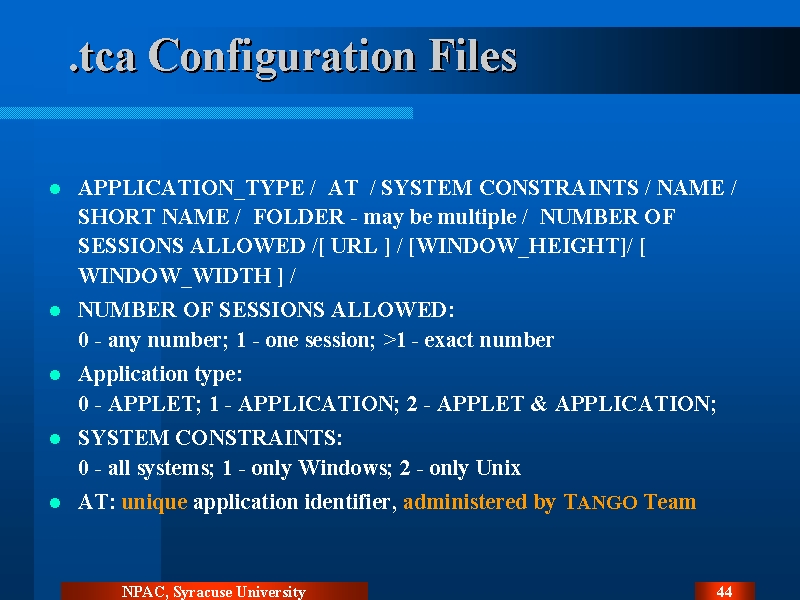 .tca Configuration Files

- APPLICATION_TYPE / AT / SYSTEM CONSTRAINTS / NAME / SHORT NAME / FOLDER - may be multiple / NUMBER OF SESSIONS ALLOWED /[ URL ] / [WINDOW_HEIGHT]/ [ WINDOW_WIDTH ] /
- NUMBER OF SESSIONS ALLOWED:
0 - any number; 1 - one session; >1 - exact number
- Application type:
0 - APPLET; 1 - APPLICATION; 2 - APPLET & APPLICATION;
- SYSTEM CONSTRAINTS:
0 - all systems; 1 - only Windows; 2 - only Unix
- AT: unique application identifier, administered by TANGO Team

NPAC, Syracuse University

44